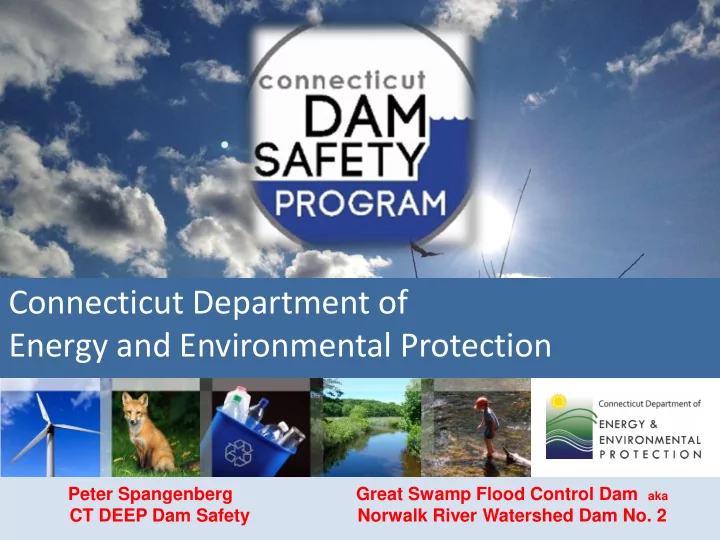 connecticut
DAM
SAFETY
PROGRAM

Connecticut Department of
Energy and Environmental Protection

Connecticut Department of
ENERGY &
ENVIRONMENTAL
PROTECTION

Peter Spangenberg
CT DEEP Dam Safety

Great Swamp Flood Control Dam aka
Norwalk River Watershed Dam No. 2